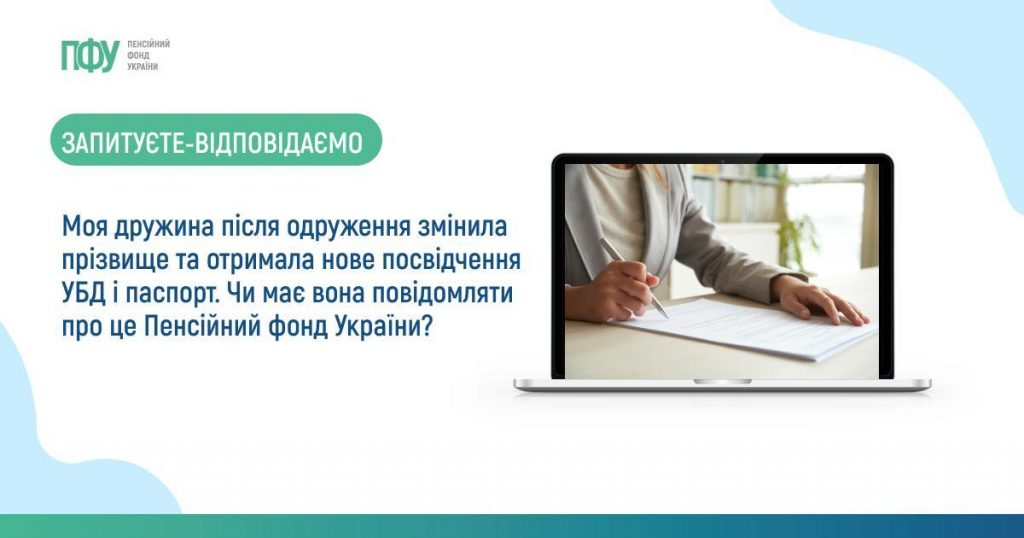 ПФУ ПЕНСІЙНИЙ ФОНД УКРАЇНИ

ЗАПИТУЄТЕ-ВІДПОВІДАЄМО

Моя дружина після одруження змінила прізвище та отримала нове посвідчення УБД і паспорт. Чи має вона повідомляти про це Пенсійний фонд України?